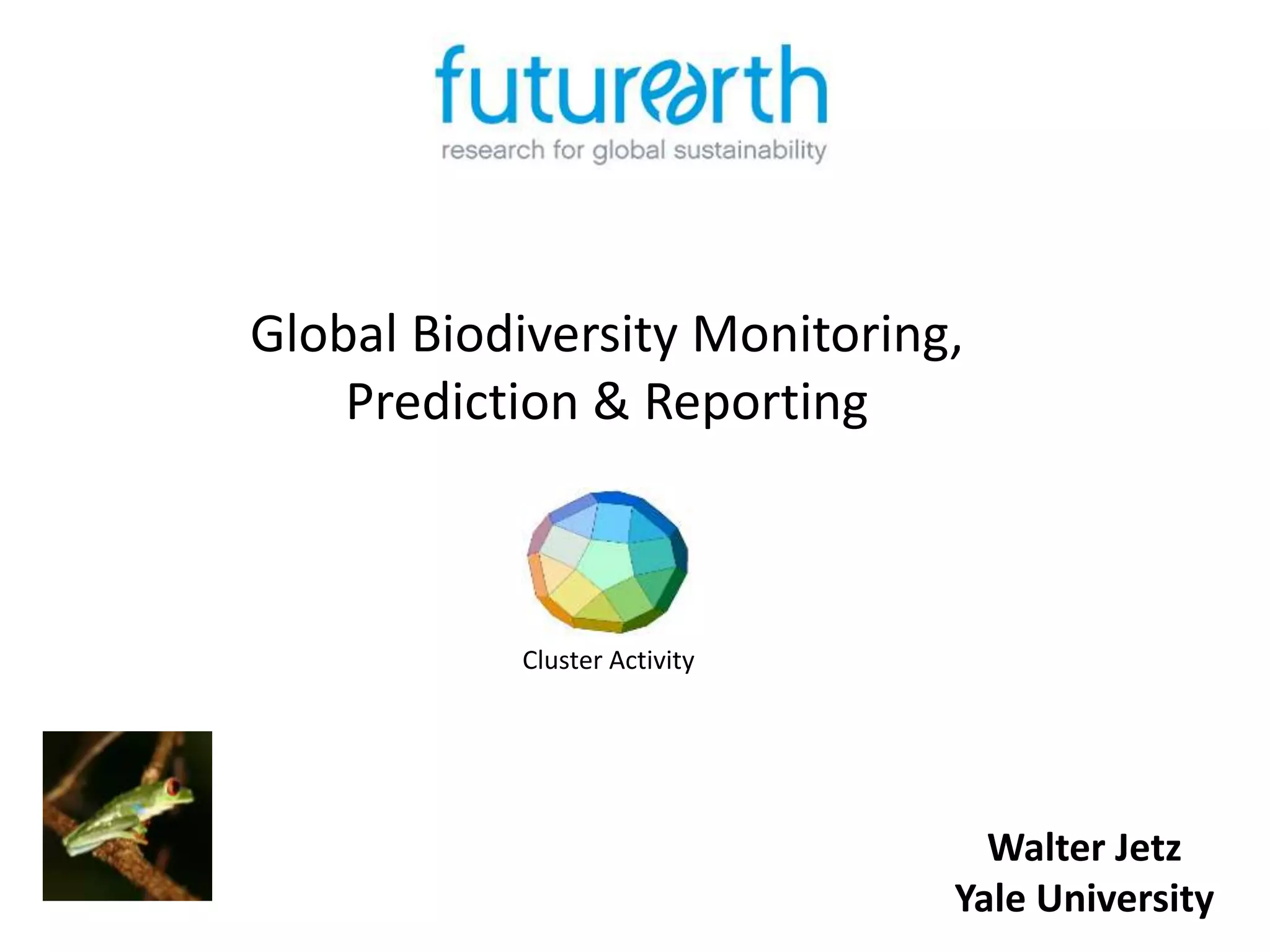 futurearth
research for global sustainability

Global Biodiversity Monitoring, Prediction & Reporting

Cluster Activity

Walter Jetz
Yale University